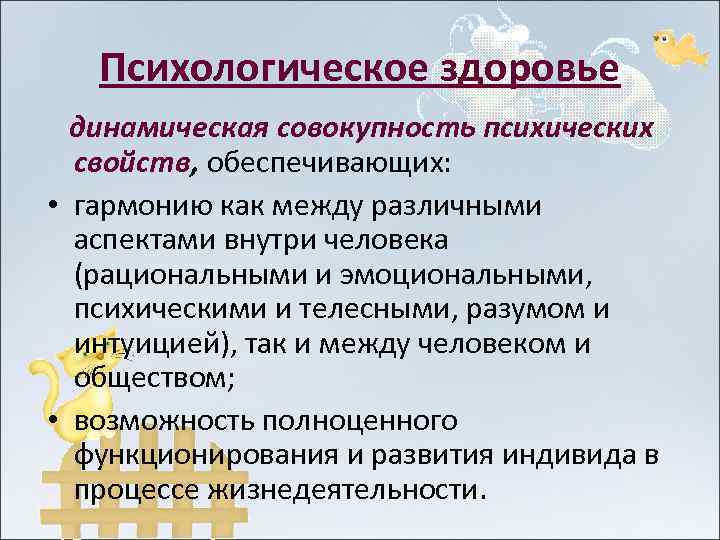 Психологическое здоровье

динамическая совокупность психических свойств, обеспечивающих:

• гармонию как между различными аспектами внутри человека (рациональными и эмоциональными, психическими и телесными, разумом и интуицией), так и между человеком и обществом;

• возможность полноценного функционирования и развития индивида в процессе жизнедеятельности.